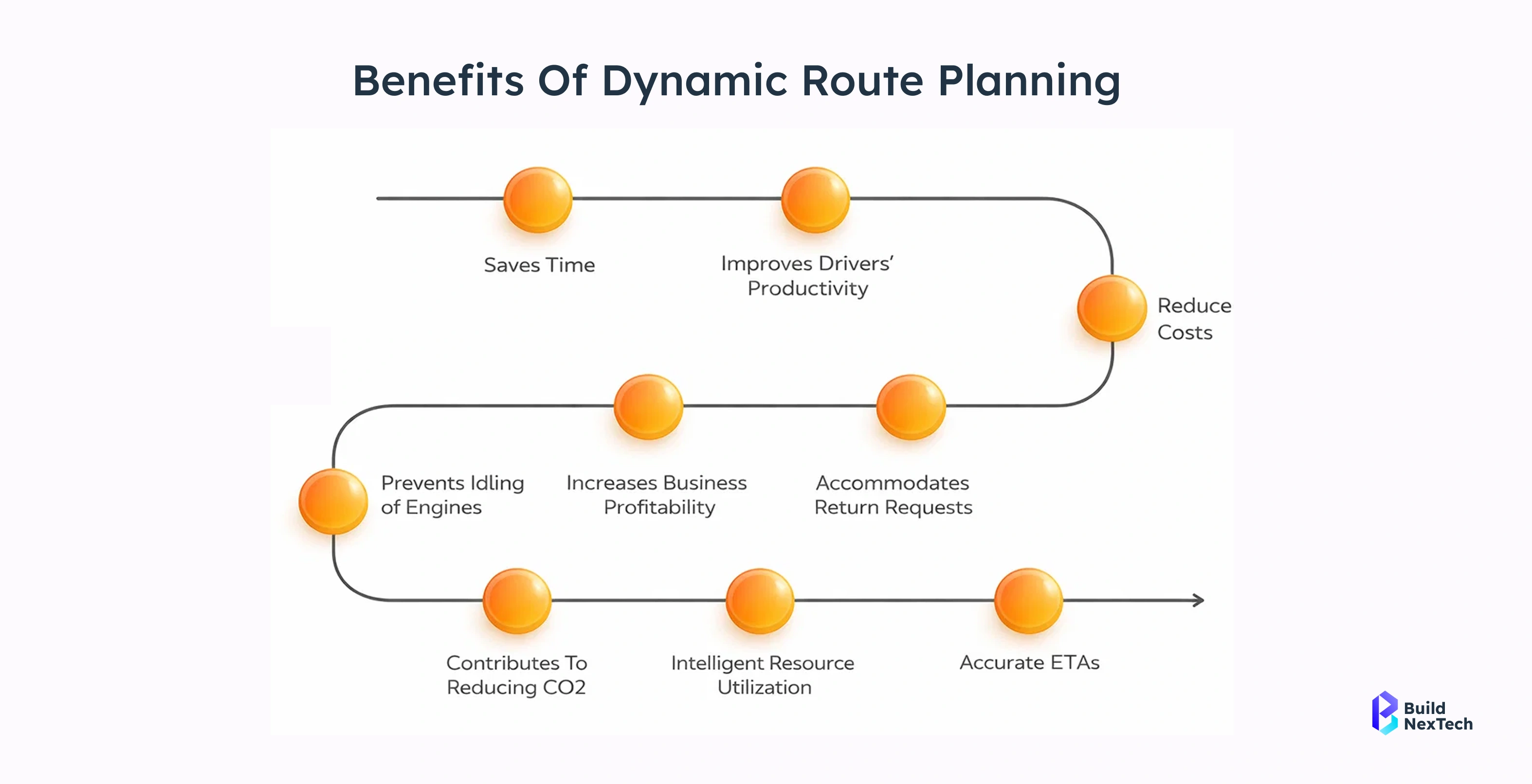 Benefits Of Dynamic Route Planning

Saves Time

Improves Drivers' Productivity

Reduce Costs

Accommodates Return Requests

Increases Business Profitability

Prevents Idling of Engines

Contributes To Reducing CO2

Intelligent Resource Utilization

Accurate ETAs

Build NexTech